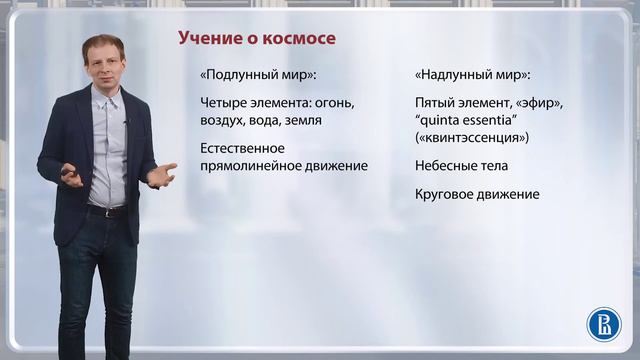 Учение о космосе

«Подлунный мир»:

Четыре элемента: огонь, воздух, вода, земля

Естественное прямолинейное движение

«Надлунный мир»:

Пятый элемент, «эфир», “quinta essentia” («квинтэссенция»)

Небесные тела

Круговое движение